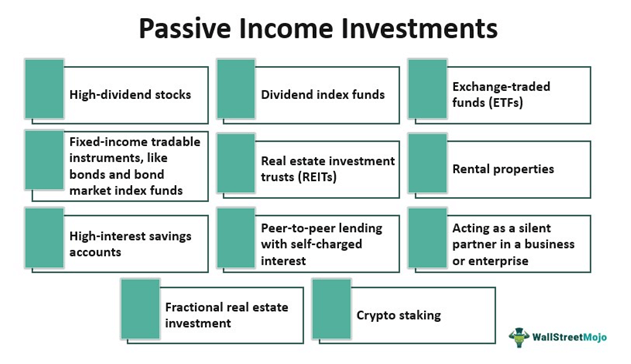 Passive Income Investments

High-dividend stocks

Dividend index funds

Exchange-traded funds (ETFs)

Fixed-income tradable instruments, like bonds and bond market index funds

Real estate investment trusts (REITs)

Rental properties

High-interest savings accounts

Peer-to-peer lending with self-charged interest

Acting as a silent partner in a business or enterprise

Fractional real estate investment

Crypto staking

WallStreetMojo